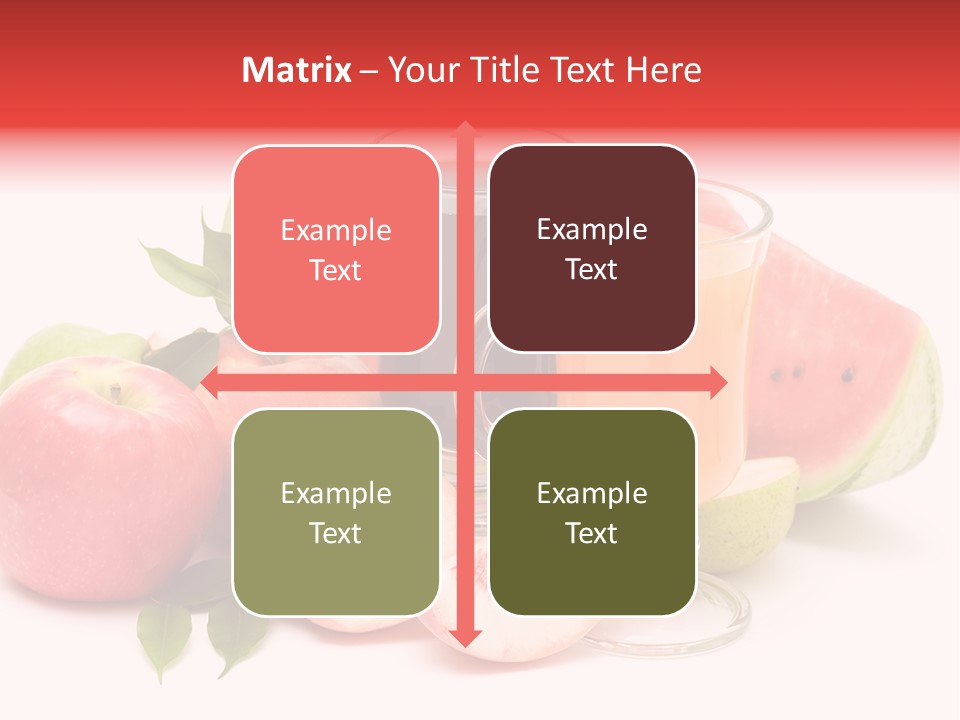 Matrix – Your Title Text Here

Example Text

Example Text

Example Text

Example Text